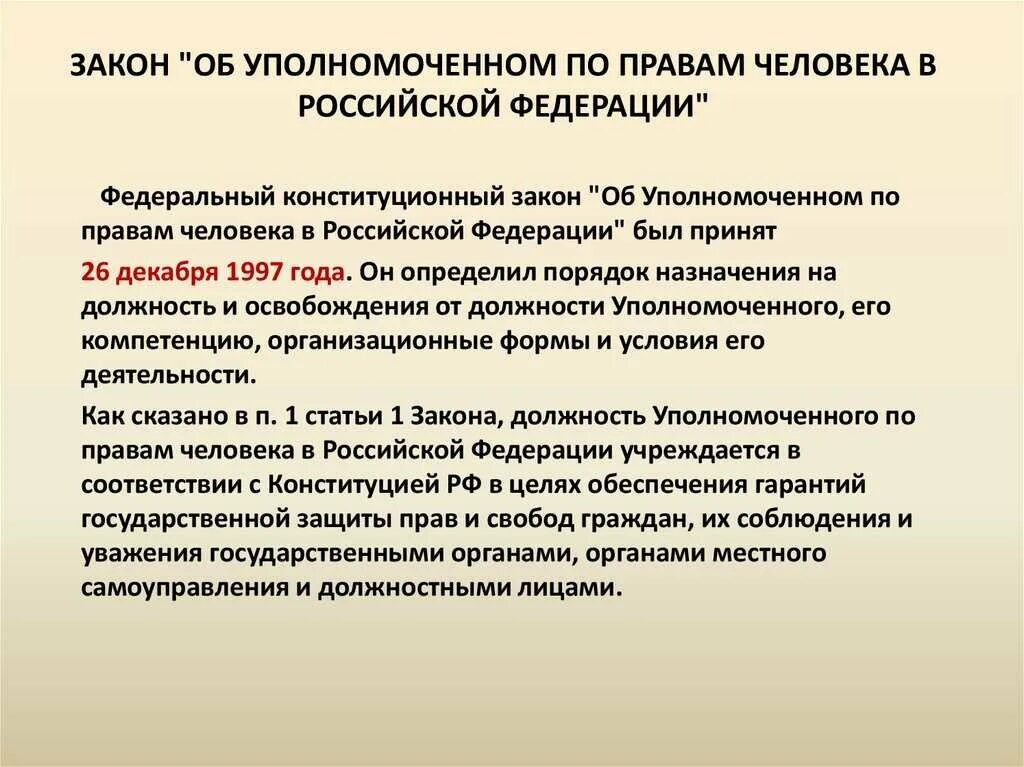 ЗАКОН "ОБ УПОЛНОМОЧЕННОМ ПО ПРАВАМ ЧЕЛОВЕКА В РОССИЙСКОЙ ФЕДЕРАЦИИ"

Федеральный конституционный закон "Об Уполномоченном по правам человека в Российской Федерации" был принят

26 декабря 1997 года. Он определил порядок назначения на должность и освобождения от должности Уполномоченного, его компетенцию, организационные формы и условия его деятельности.

Как сказано в п. 1 статьи 1 Закона, должность Уполномоченного по правам человека в Российской Федерации учреждается в соответствии с Конституцией РФ в целях обеспечения гарантий государственной защиты прав и свобод граждан, их соблюдения и уважения государственными органами, органами местного самоуправления и должностными лицами.